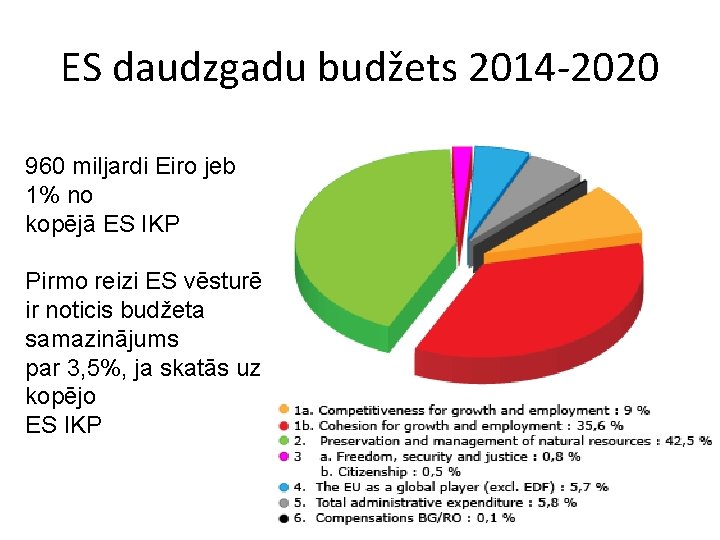 ES daudzgadu budžets 2014-2020

960 miljardi Eiro jeb 1% no kopējā ES IKP

Pirmo reizi ES vēsturē ir noticis budžeta samazinājums par 3,5%, ja skatās uz kopējo ES IKP

1a. Competitiveness for growth and employment : 9 %
1b. Cohesion for growth and employment : 35,6 %
2. Preservation and management of natural resources : 42,5 %
3 a. Freedom, security and justice : 0,8 %
b. Citizenship : 0,5 %
4. The EU as a global player (excl. EDF) : 5,7 %
5. Total administrative expenditure : 5,8 %
6. Compensations BG/RO : 0,1 %